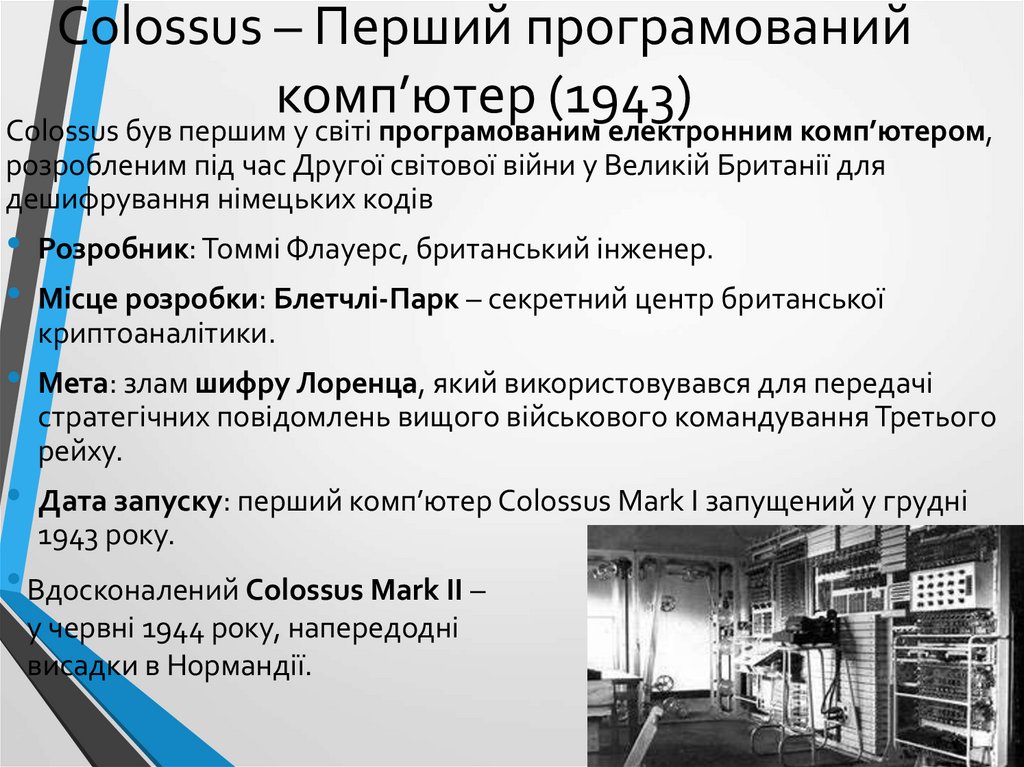 Colossus – Перший програмований комп’ютер (1943)

Colossus був першим у світі програмованим електронним комп’ютером, розробленим під час Другої світової війни у Великій Британії для дешифрування німецьких кодів

• Розробник: Томмі Флауерс, британський інженер.
• Місце розробки: Блетчлі-Парк – секретний центр британської криптоаналітики.
• Мета: злам шифру Лоренца, який використовувався для передачі стратегічних повідомлень вищого військового командування Третього рейху.
• Дата запуску: перший комп’ютер Colossus Mark I запущений у грудні 1943 року.
• Вдосконалений Colossus Mark II – у червні 1944 року, напередодні висадки в Нормандії.